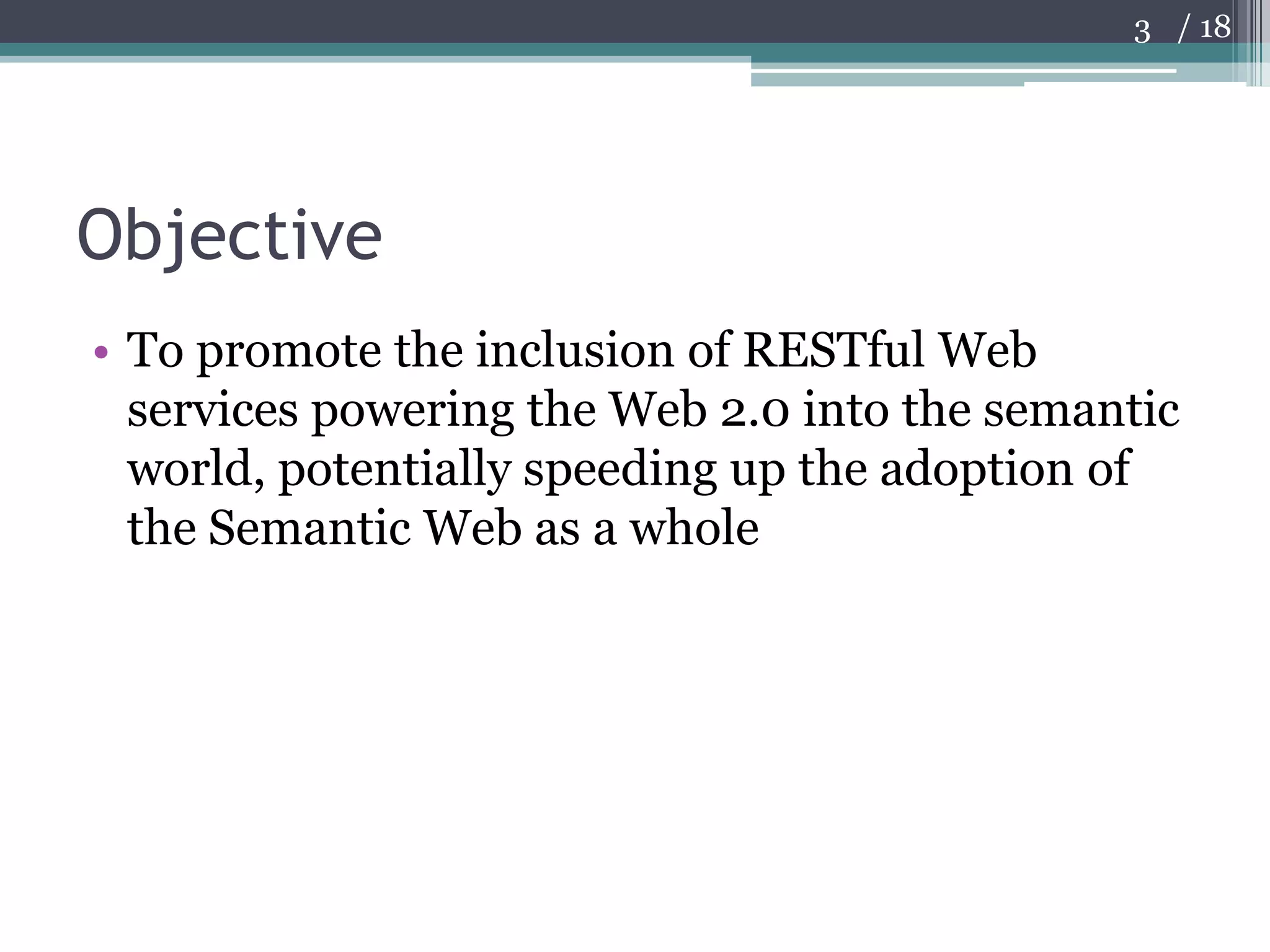 3 / 18

Objective

• To promote the inclusion of RESTful Web services powering the Web 2.0 into the semantic world, potentially speeding up the adoption of the Semantic Web as a whole